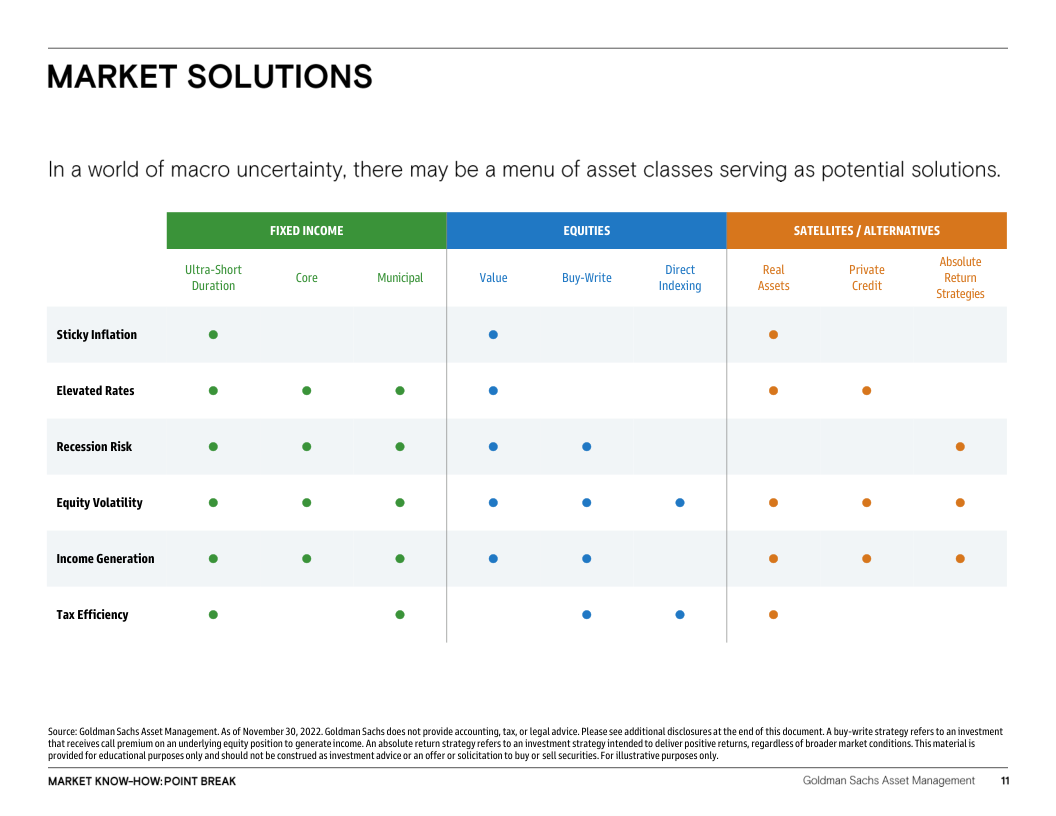 MARKET SOLUTIONS

In a world of macro uncertainty, there may be a menu of asset classes serving as potential solutions.

| | FIXED INCOME | | | EQUITIES | | | SATELLITES / ALTERNATIVES | | |
|---|---|---|---|---|---|---|---|---|---|
| | Ultra-Short Duration | Core | Municipal | Value | Buy-Write | Direct Indexing | Real Assets | Private Credit | Absolute Return Strategies |
| Sticky Inflation | ● | | | ● | | | ● | | |
| Elevated Rates | ● | ● | ● | ● | | | ● | ● | |
| Recession Risk | ● | ● | ● | ● | ● | | | | ● |
| Equity Volatility | ● | ● | ● | ● | ● | ● | ● | ● | ● |
| Income Generation | ● | ● | ● | ● | ● | | ● | ● | ● |
| Tax Efficiency | ● | | ● | | ● | ● | ● | | |

Source: Goldman Sachs Asset Management. As of November 30, 2022. Goldman Sachs does not provide accounting, tax, or legal advice. Please see additional disclosures at the end of this document. A buy-write strategy refers to an investment that receives call premium on an underlying equity position to generate income. An absolute return strategy refers to an investment strategy intended to deliver positive returns, regardless of broader market conditions. This material is provided for educational purposes only and should not be construed as investment advice or an offer or solicitation to buy or sell securities. For illustrative purposes only.

MARKET KNOW-HOW: POINT BREAK

Goldman Sachs Asset Management 11